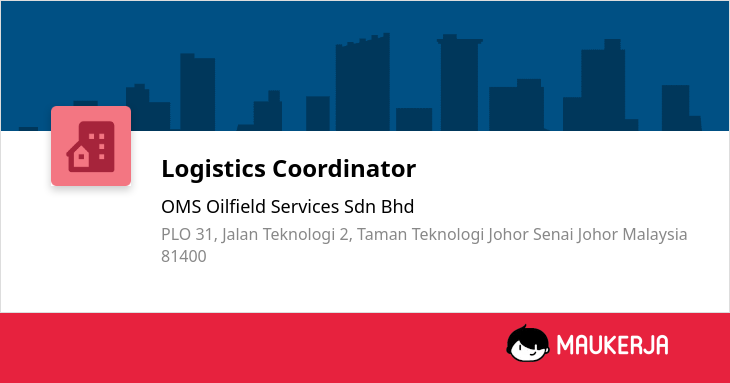 Logistics Coordinator

OMS Oilfield Services Sdn Bhd

PLO 31, Jalan Teknologi 2, Taman Teknologi Johor Senai Johor Malaysia 81400

MAUKERJA